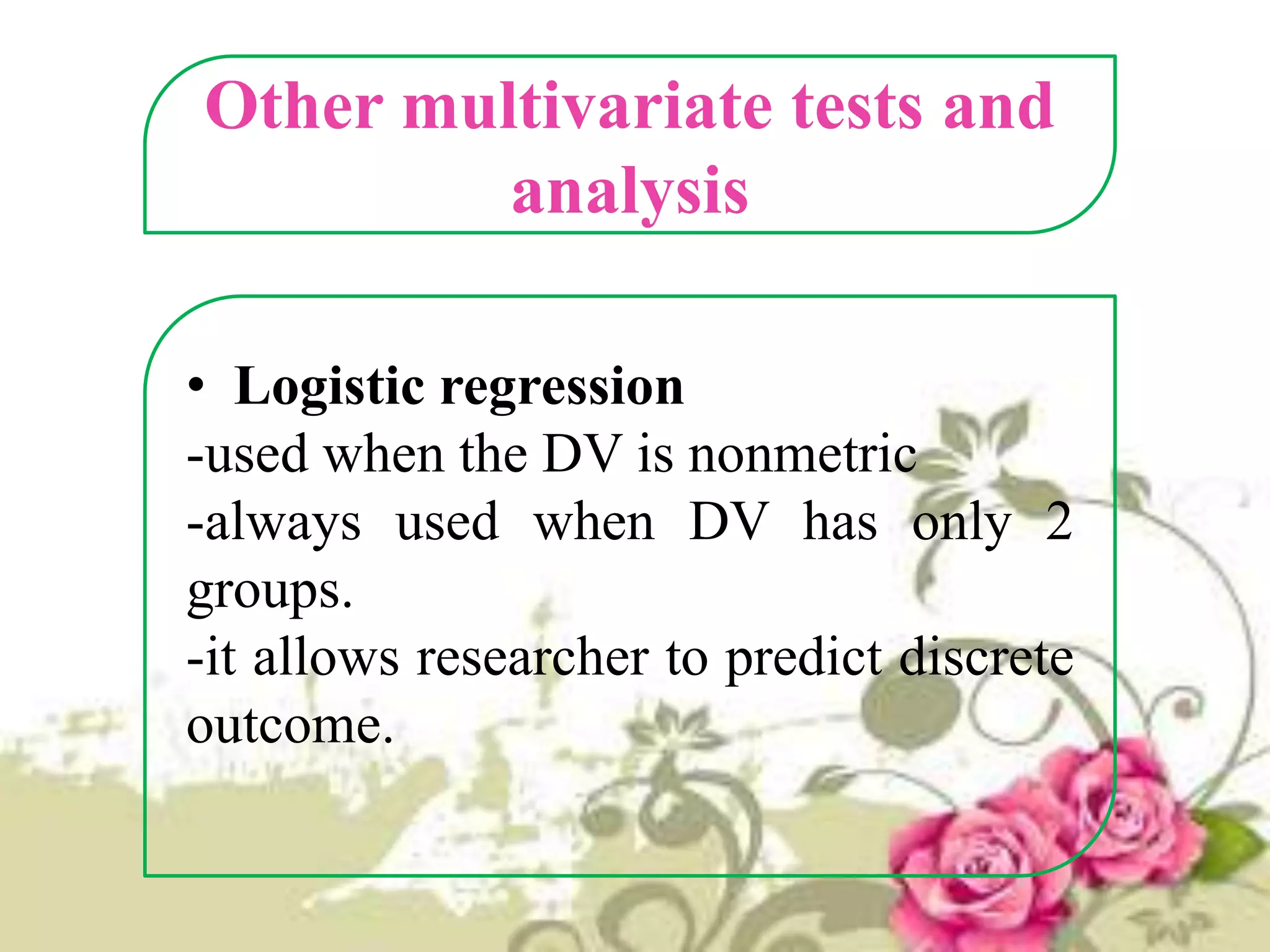 Other multivariate tests and analysis

• Logistic regression
-used when the DV is nonmetric
-always used when DV has only 2 groups.
-it allows researcher to predict discrete outcome.